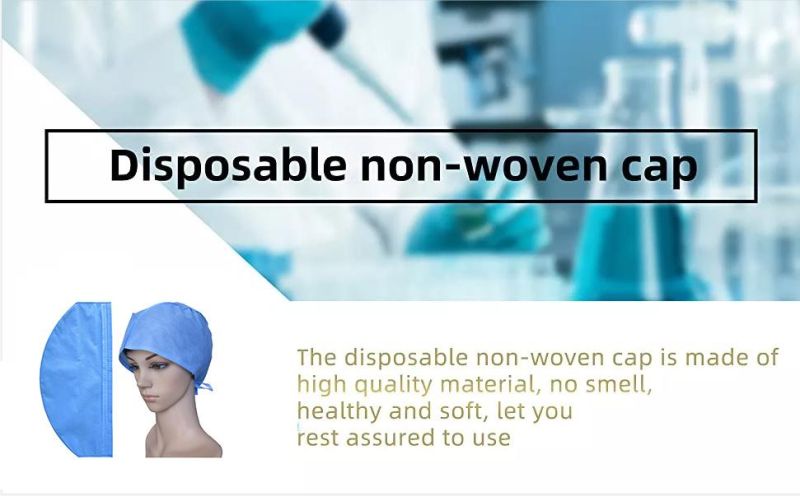 Disposable non-woven cap

The disposable non-woven cap is made of high quality material, no smell, healthy and soft, let you rest assured to use